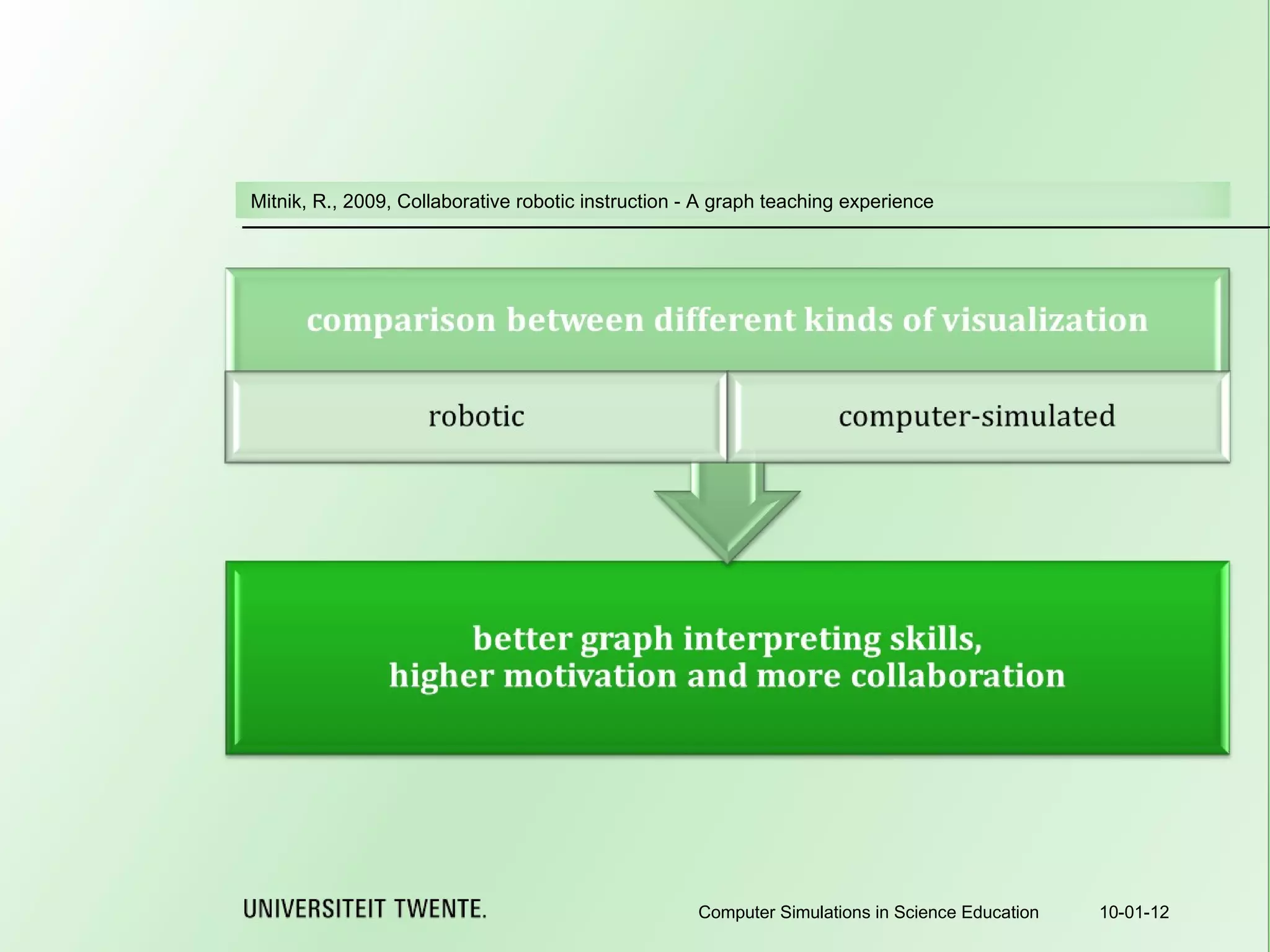 Mitnik, R., 2009, Collaborative robotic instruction - A graph teaching experience

comparison between different kinds of visualization

robotic

computer-simulated

better graph interpreting skills,
higher motivation and more collaboration

UNIVERSITEIT TWENTE.

Computer Simulations in Science Education

10-01-12